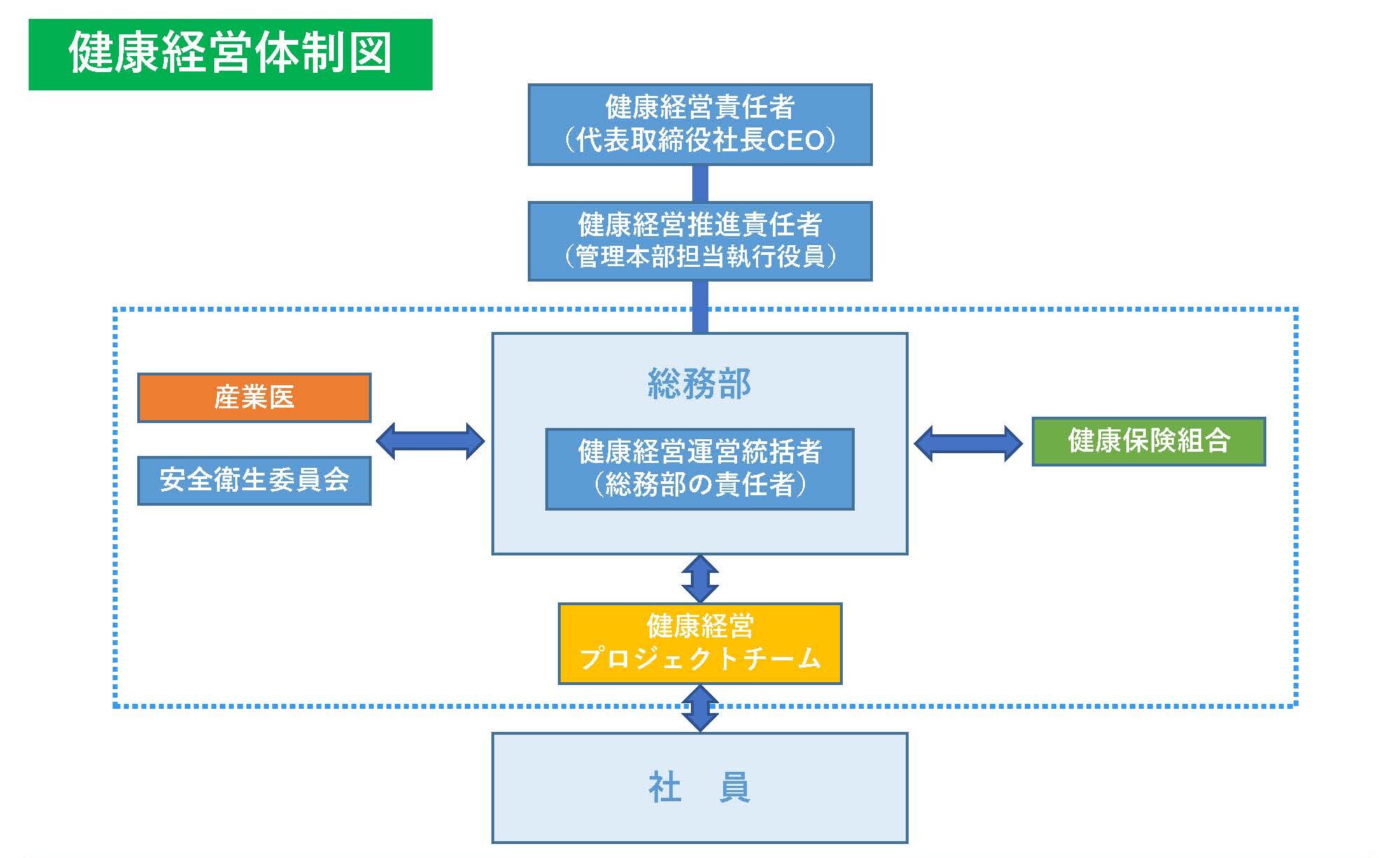 健康経営体制図

健康経営責任者
（代表取締役社長CEO）

健康経営推進責任者
（管理本部担当執行役員）

産業医

安全衛生委員会

総務部

健康経営運営統括者
（総務部の責任者）

健康保険組合

健康経営
プロジェクトチーム

社　員